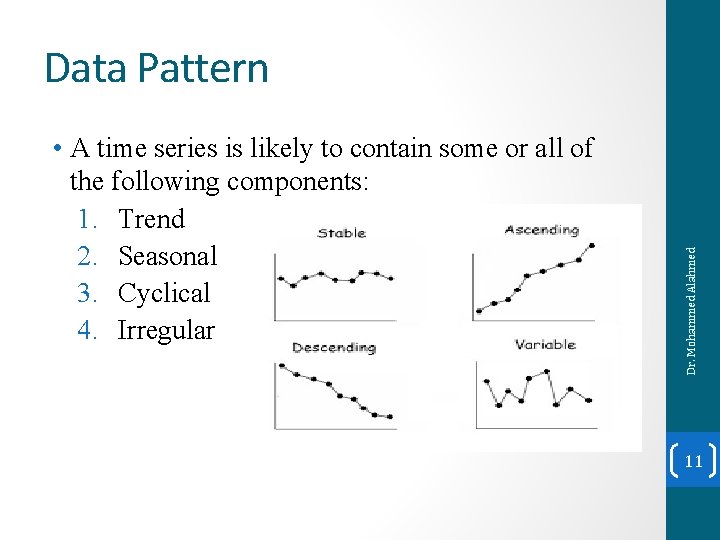 Data Pattern

• A time series is likely to contain some or all of the following components:
1. Trend
2. Seasonal
3. Cyclical
4. Irregular

Stable

Ascending

Descending

Variable

Dr. Mohammed Alahmed

11